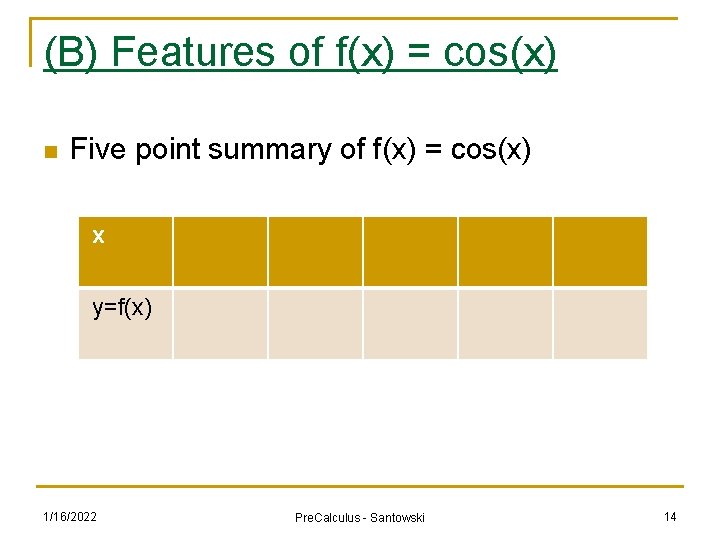 (B) Features of f(x) = cos(x)

Five point summary of f(x) = cos(x)

| x | | | | | |
|---|---|---|---|---|---|
| y=f(x) | | | | | |

1/16/2022

PreCalculus - Santowski

14